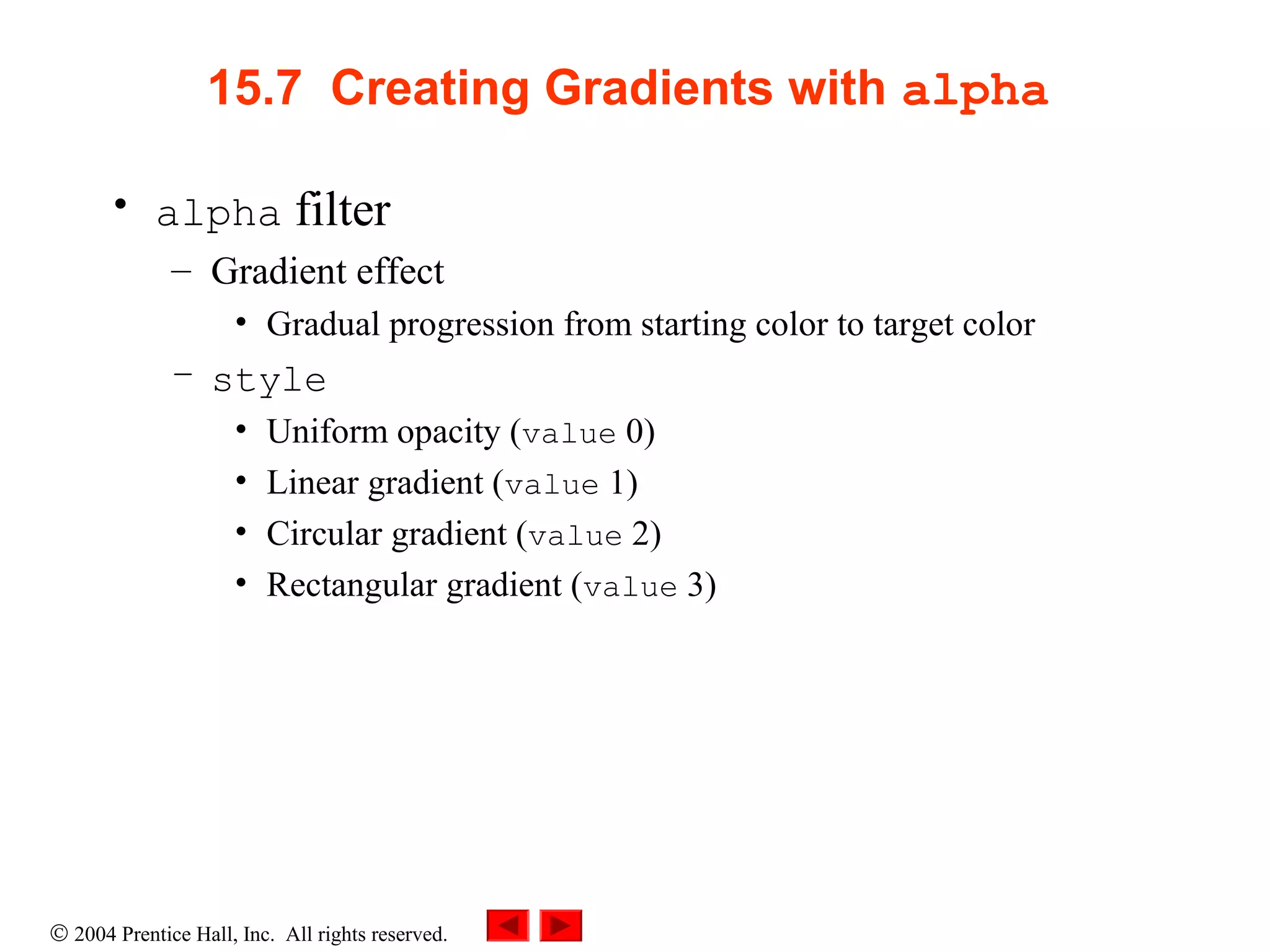 15.7 Creating Gradients with alpha

• alpha filter
  – Gradient effect
    • Gradual progression from starting color to target color
  – style
    • Uniform opacity (value 0)
    • Linear gradient (value 1)
    • Circular gradient (value 2)
    • Rectangular gradient (value 3)

© 2004 Prentice Hall, Inc. All rights reserved.